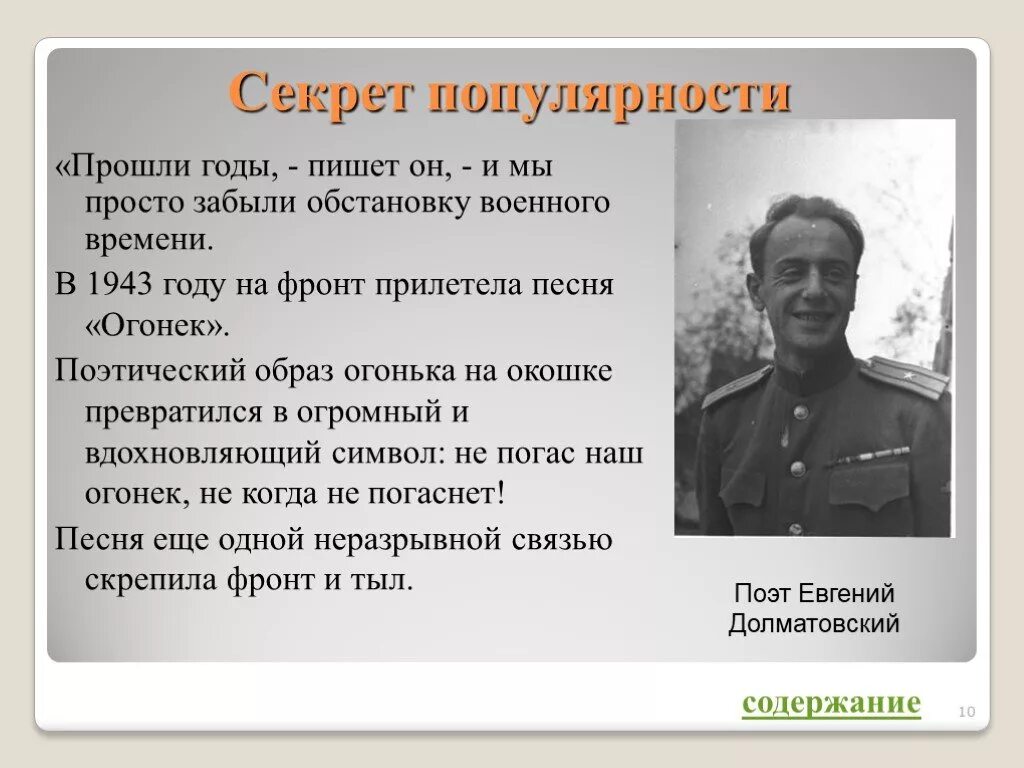 Секрет популярности

«Прошли годы, - пишет он, - и мы просто забыли обстановку военного времени.

В 1943 году на фронт прилетела песня «Огонек».

Поэтический образ огонька на окошке превратился в огромный и вдохновляющий символ: не погас наш огонек, не когда не погаснет!

Песня еще одной неразрывной связью скрепила фронт и тыл.

Поэт Евгений Долматовский

содержание

10